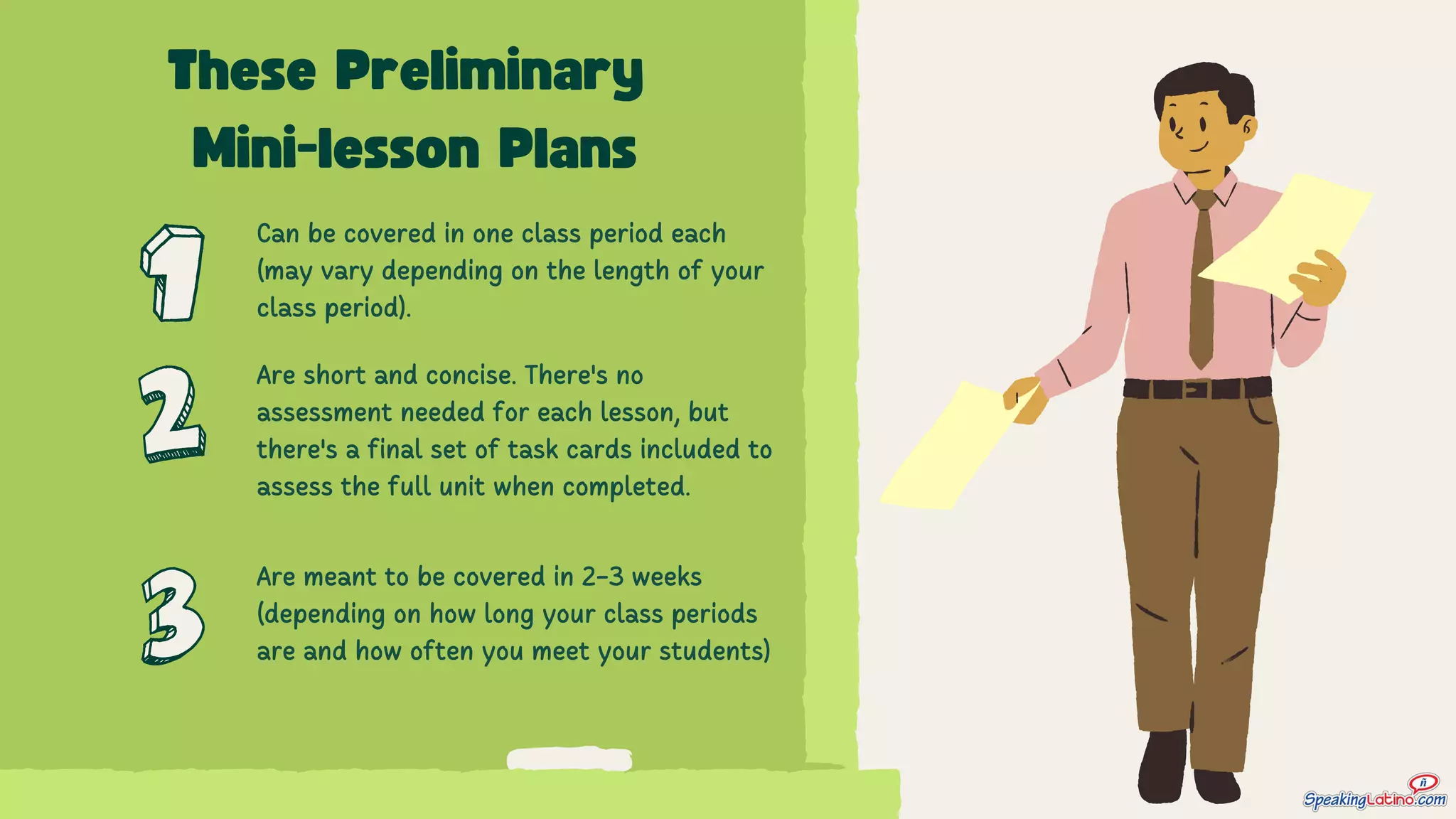 These Preliminary Mini-lesson Plans

1 Can be covered in one class period each (may vary depending on the length of your class period).

2 Are short and concise. There's no assessment needed for each lesson, but there's a final set of task cards included to assess the full unit when completed.

3 Are meant to be covered in 2-3 weeks (depending on how long your class periods are and how often you meet your students)

ñ SpeakingLatino.com